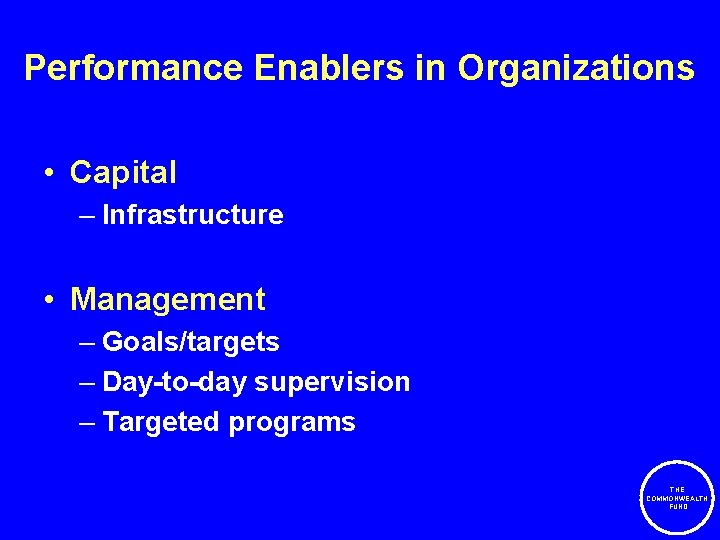 Performance Enablers in Organizations

• Capital
– Infrastructure

• Management
– Goals/targets
– Day-to-day supervision
– Targeted programs

THE COMMONWEALTH FUND